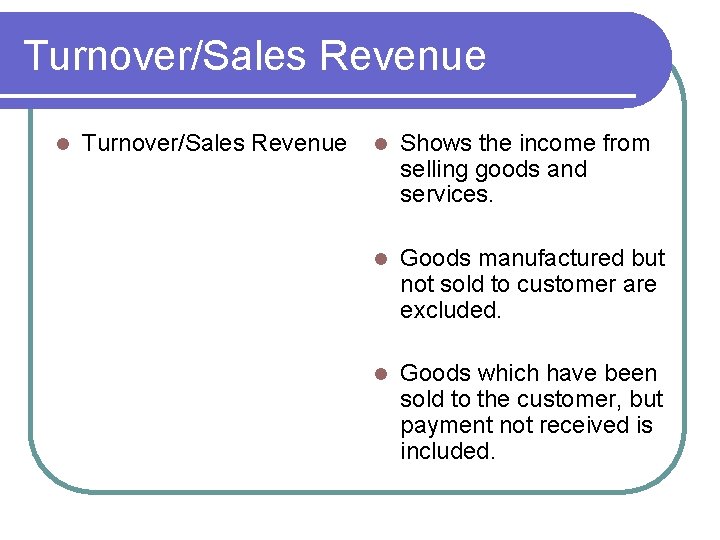 Turnover/Sales Revenue

Turnover/Sales Revenue

Shows the income from selling goods and services.

Goods manufactured but not sold to customer are excluded.

Goods which have been sold to the customer, but payment not received is included.